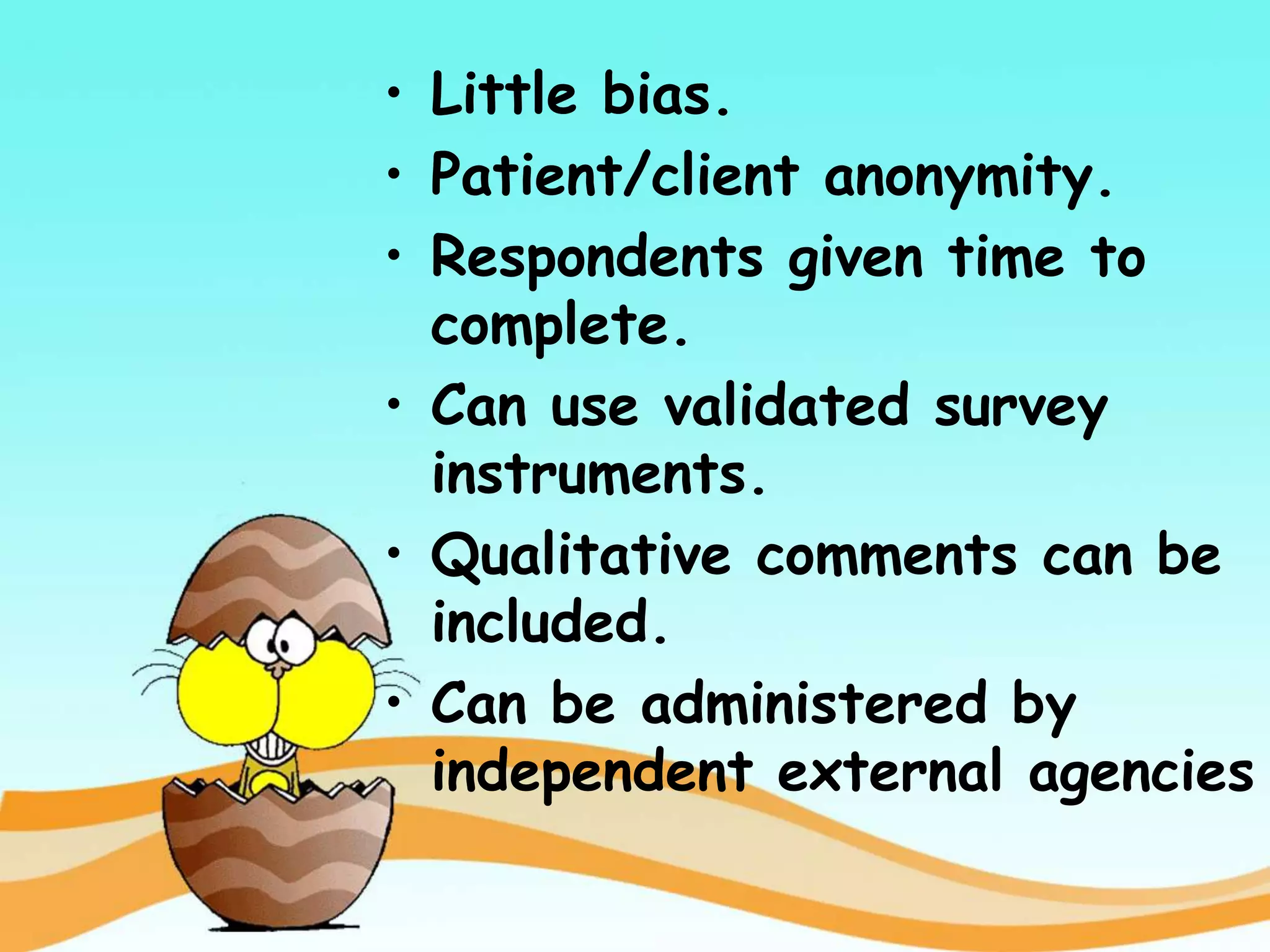 • Little bias.
• Patient/client anonymity.
• Respondents given time to complete.
• Can use validated survey instruments.
• Qualitative comments can be included.
• Can be administered by independent external agencies